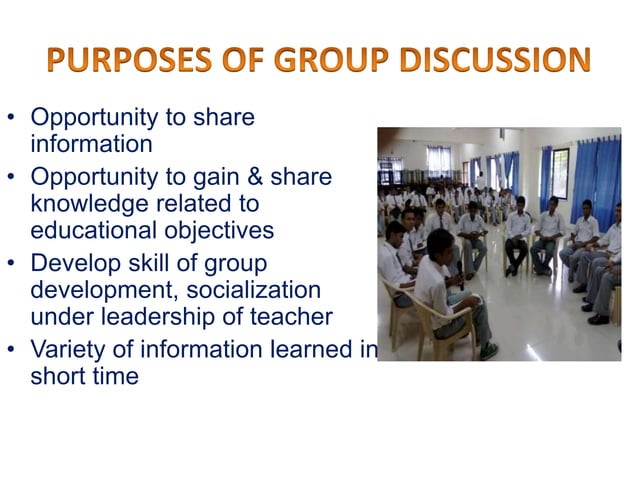 PURPOSES OF GROUP DISCUSSION

• Opportunity to share information
• Opportunity to gain & share knowledge related to educational objectives
• Develop skill of group development, socialization under leadership of teacher
• Variety of information learned in short time